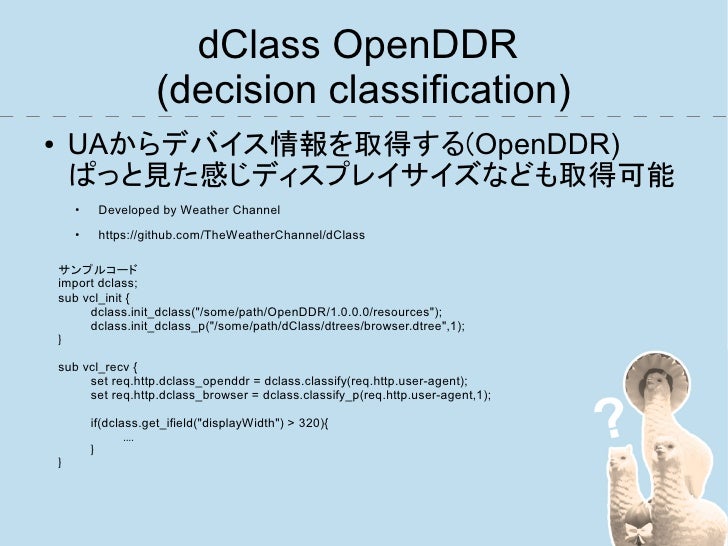 dClass OpenDDR
(decision classification)

• UAからデバイス情報を取得する(OpenDDR) ぱっと見た感じディスプレイサイズなども取得可能

• Developed by Weather Channel

• https://github.com/TheWeatherChannel/dClass

サンプルコード
import dclass;
sub vcl_init {
dclass.init_dclass("/some/path/OpenDDR/1.0.0.0/resources");
dclass.init_dclass_p("/some/path/dClass/dtrees/browser.dtree",1);
}

sub vcl_recv {
set req.http.dclass_openddr = dclass.classify(req.http.user-agent);
set req.http.dclass_browser = dclass.classify_p(req.http.user-agent,1);

if(dclass.get_ifield("displayWidth") > 320){
....
}
}

?